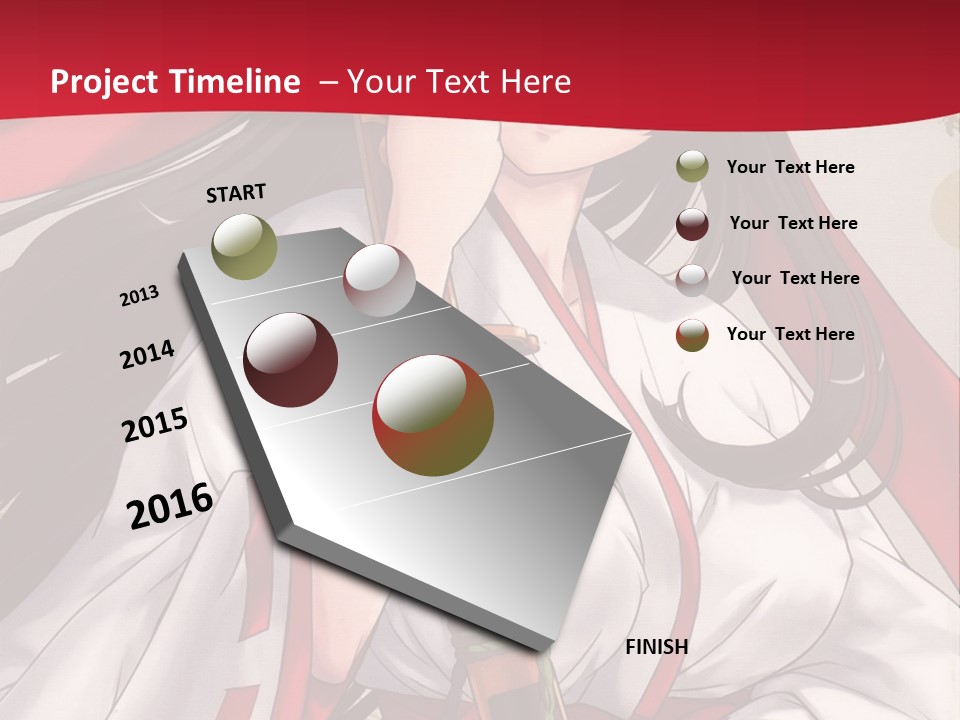 Project Timeline – Your Text Here

START

2013

2014

2015

2016

FINISH

Your Text Here

Your Text Here

Your Text Here

Your Text Here